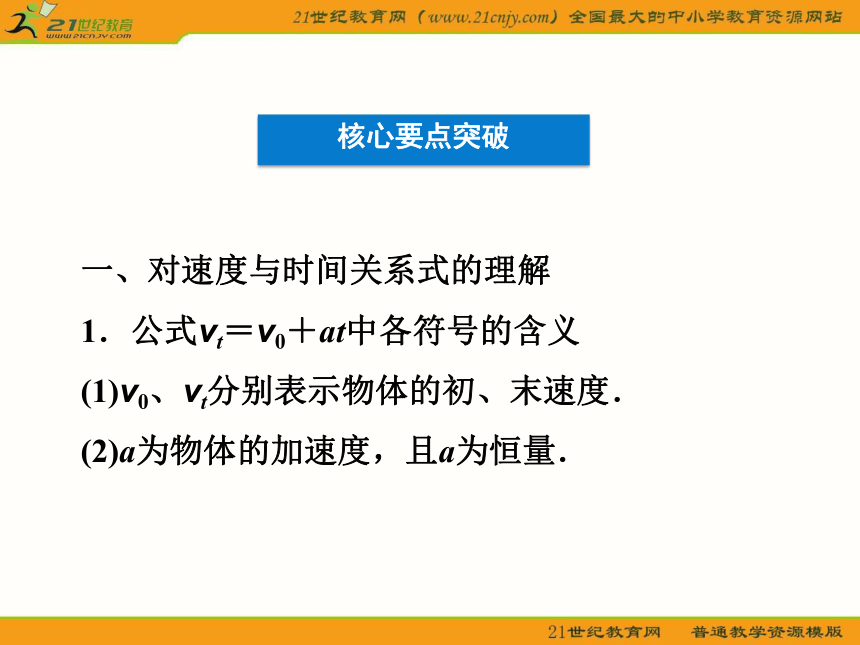 21世纪教育
www.21cnjy.com

21世纪教育网（www.21cnjy.com）全国最大的中小学教育资源网站

核心要点突破

一、对速度与时间关系式的理解

1．公式$v_t=v_0+at$中各符号的含义

(1)$v_0$、$v_t$分别表示物体的初、末速度．

(2)$a$为物体的加速度，且$a$为恒量．

21世纪教育网　普通教学资源模版